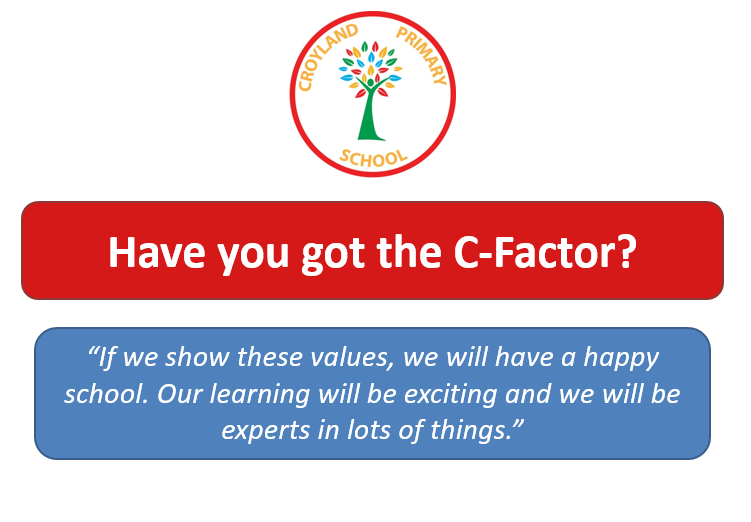 CROYLAND PRIMARY SCHOOL

Have you got the C-Factor?

“If we show these values, we will have a happy school. Our learning will be exciting and we will be experts in lots of things.”